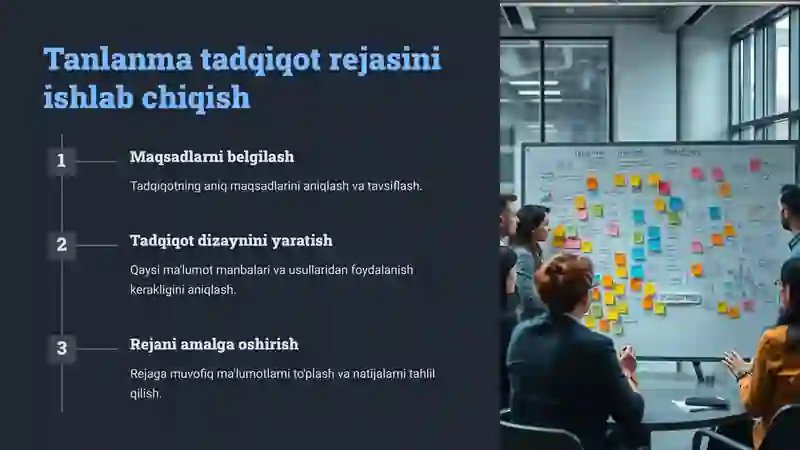 Tanlanma tadqiqot rejasini ishlab chiqish

1

Maqsadlarni belgilash

Tadqiqotning aniq maqsadlarini aniqlash va tavsiflash.

2

Tadqiqot dizaynini yaratish

Qaysi ma'lumot manbalari va usullaridan foydalanish kerakligini aniqlash.

3

Rejani amalga oshirish

Rejaga muvofiq ma'lumotlarni to'plash va natijalarni tahlil qilish.